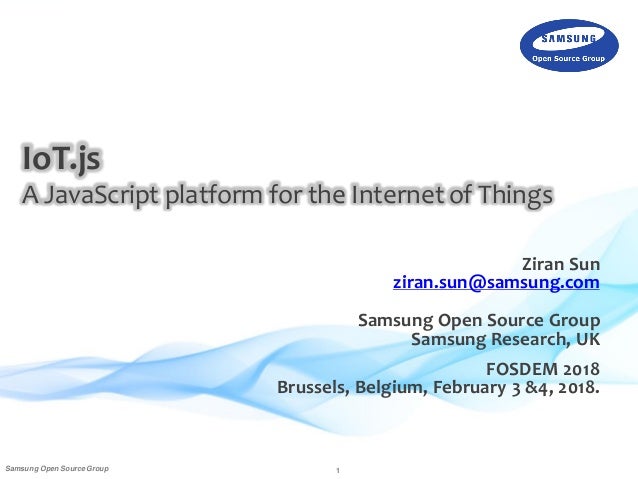 SAMSUNG
Open Source Group

IoT.js
A JavaScript platform for the Internet of Things

Ziran Sun
ziran.sun@samsung.com

Samsung Open Source Group
Samsung Research, UK

FOSDEM 2018
Brussels, Belgium, February 3 &4, 2018.

Samsung Open Source Group
1